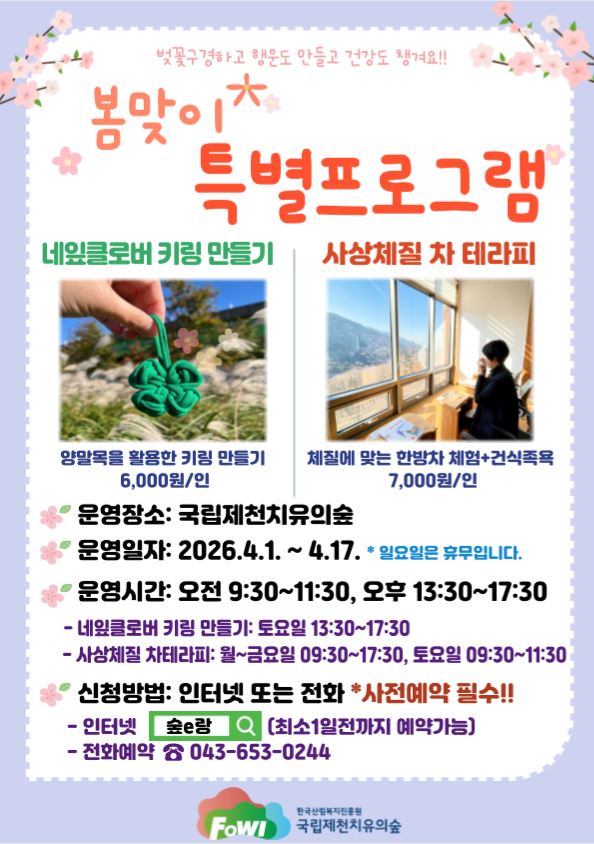 벚꽃구경하고 행운도 만들고 건강도 챙겨요!!

봄맞이

특별프로그램

네잎클로버 키링 만들기

양말목을 활용한 키링 만들기
6,000원/인

사상체질 차 테라피

체질에 맞는 한방차 체험+건식족욕
7,000원/인

운영장소: 국립제천치유의숲

운영일자: 2026.4.1. ~ 4.17. * 일요일은 휴무입니다.

운영시간: 오전 9:30~11:30, 오후 13:30~17:30

- 네잎클로버 키링 만들기: 토요일 13:30~17:30
- 사상체질 차테라피: 월~금요일 09:30~17:30, 토요일 09:30~11:30

신청방법: 인터넷 또는 전화 *사전예약 필수!!

- 인터넷 숲e랑 (최소1일전까지 예약가능)
- 전화예약 ☎ 043-653-0244

FoWI 한국산림복지진흥원 국립제천치유의숲